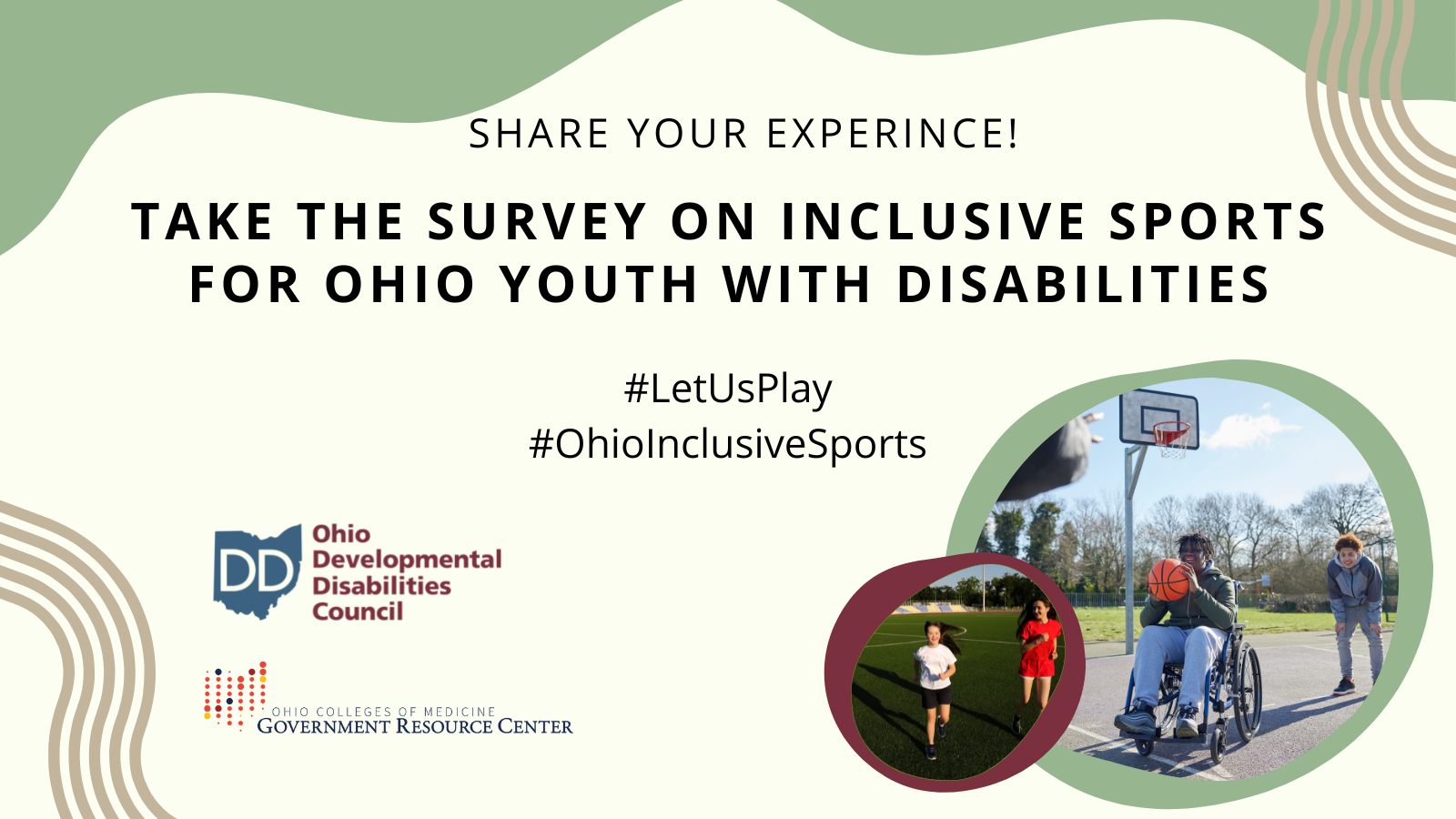 SHARE YOUR EXPERINCE!

TAKE THE SURVEY ON INCLUSIVE SPORTS FOR OHIO YOUTH WITH DISABILITIES

#LetUsPlay
#OhioInclusiveSports

DD Ohio Developmental Disabilities Council

OHIO COLLEGES OF MEDICINE
GOVERNMENT RESOURCE CENTER